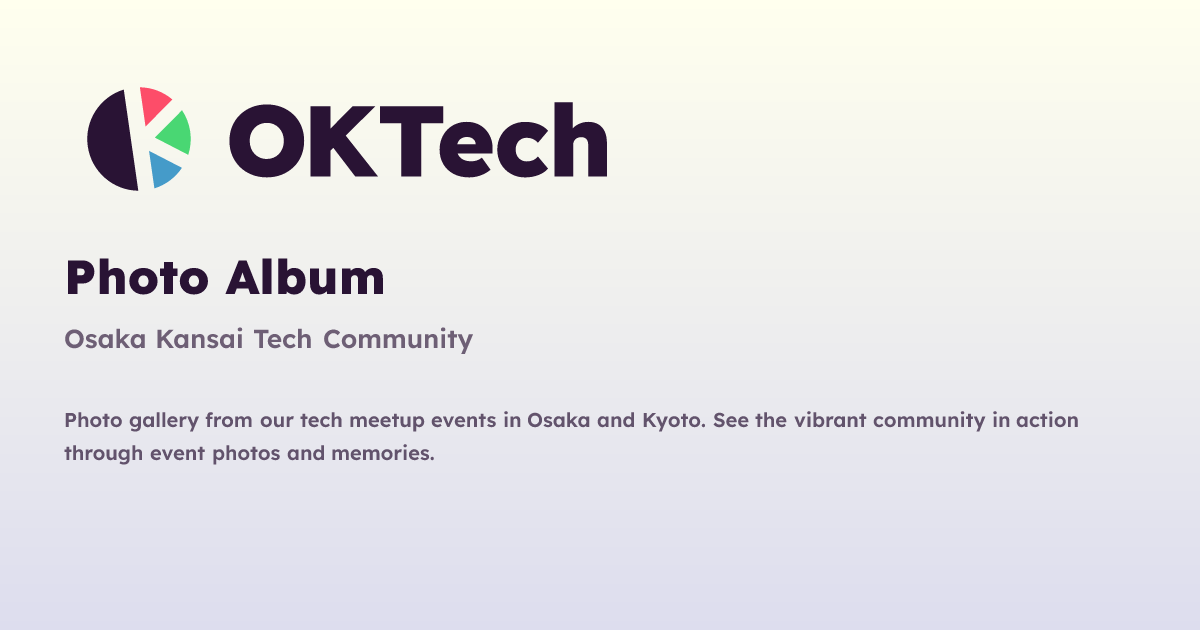 OKTech

Photo Album

Osaka Kansai Tech Community

Photo gallery from our tech meetup events in Osaka and Kyoto. See the vibrant community in action through event photos and memories.